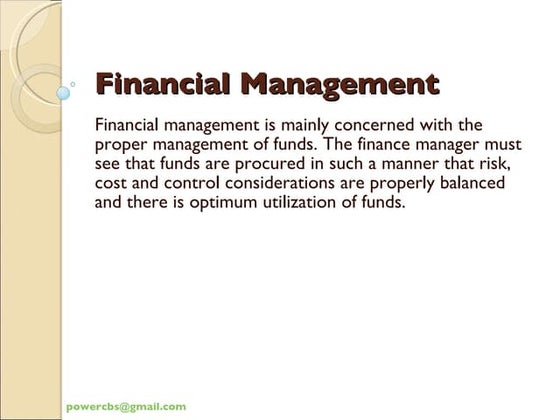 Financial Management

Financial management is mainly concerned with the proper management of funds. The finance manager must see that funds are procured in such a manner that risk, cost and control considerations are properly balanced and there is optimum utilization of funds.

powercbs@gmail.com